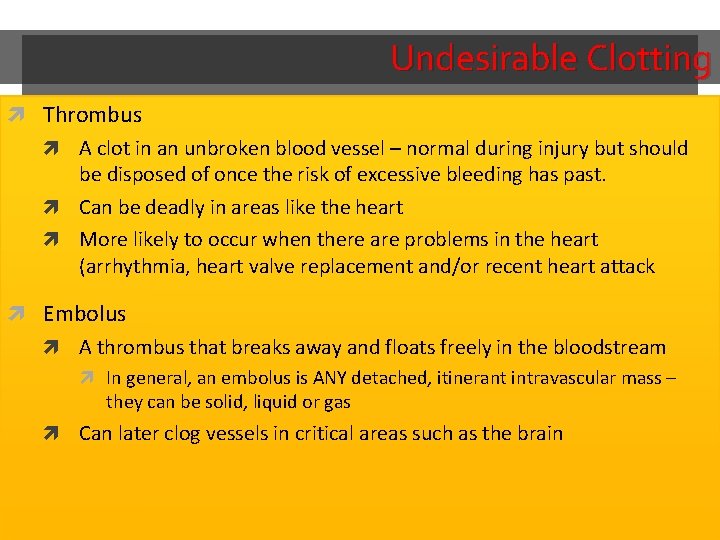 Undesirable Clotting

Thrombus

A clot in an unbroken blood vessel – normal during injury but should be disposed of once the risk of excessive bleeding has past.

Can be deadly in areas like the heart

More likely to occur when there are problems in the heart (arrhythmia, heart valve replacement and/or recent heart attack

Embolus

A thrombus that breaks away and floats freely in the bloodstream

In general, an embolus is ANY detached, itinerant intravascular mass – they can be solid, liquid or gas

Can later clog vessels in critical areas such as the brain